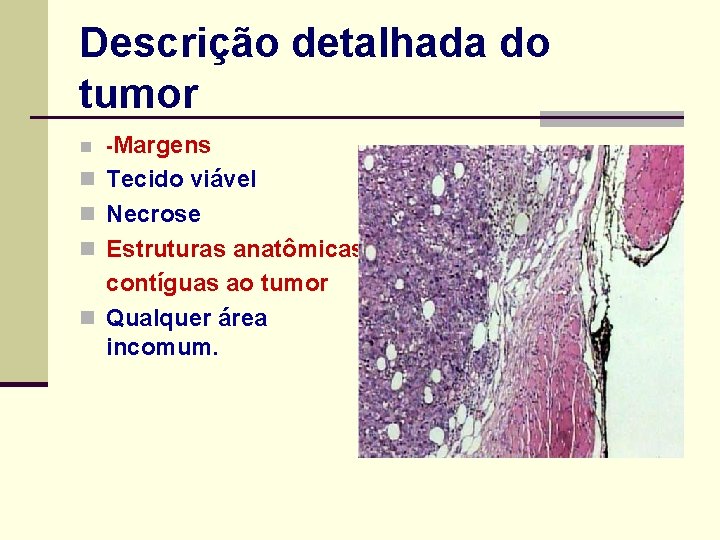 Descrição detalhada do tumor

- -Margens
- Tecido viável
- Necrose
- Estruturas anatômicas contíguas ao tumor
- Qualquer área incomum.